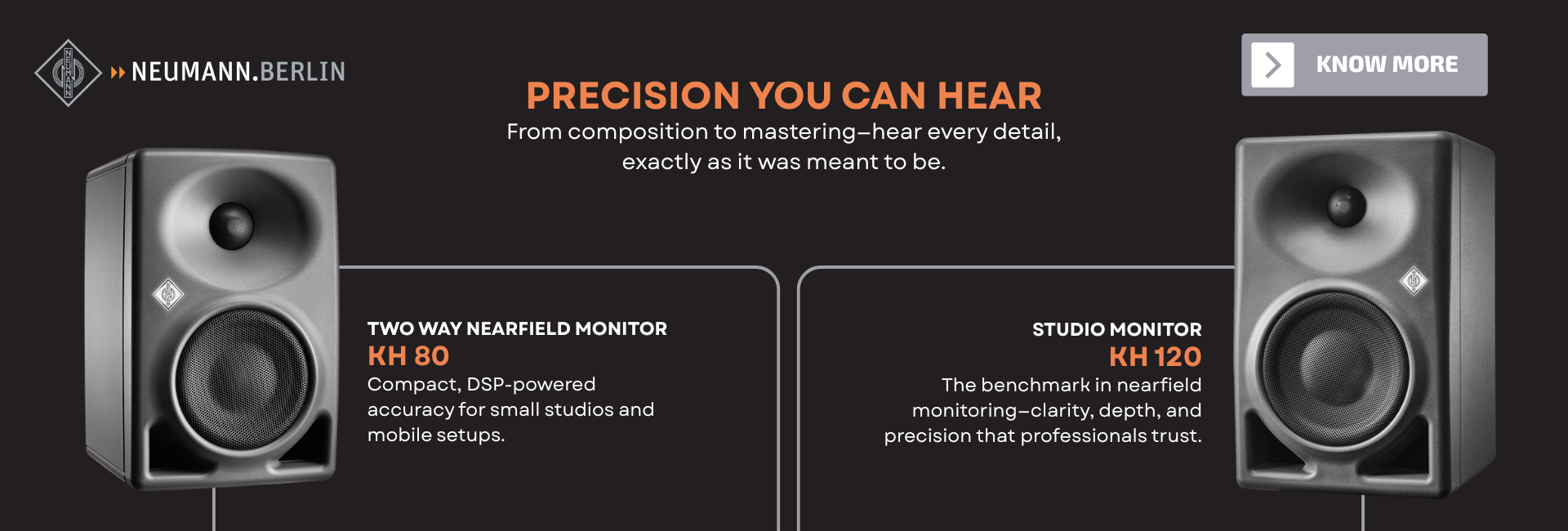 NEUMANN.BERLIN

KNOW MORE

PRECISION YOU CAN HEAR

From composition to mastering–hear every detail, exactly as it was meant to be.

TWO WAY NEARFIELD MONITOR
KH 80
Compact, DSP-powered accuracy for small studios and mobile setups.

STUDIO MONITOR
KH 120
The benchmark in nearfield monitoring–clarity, depth, and precision that professionals trust.